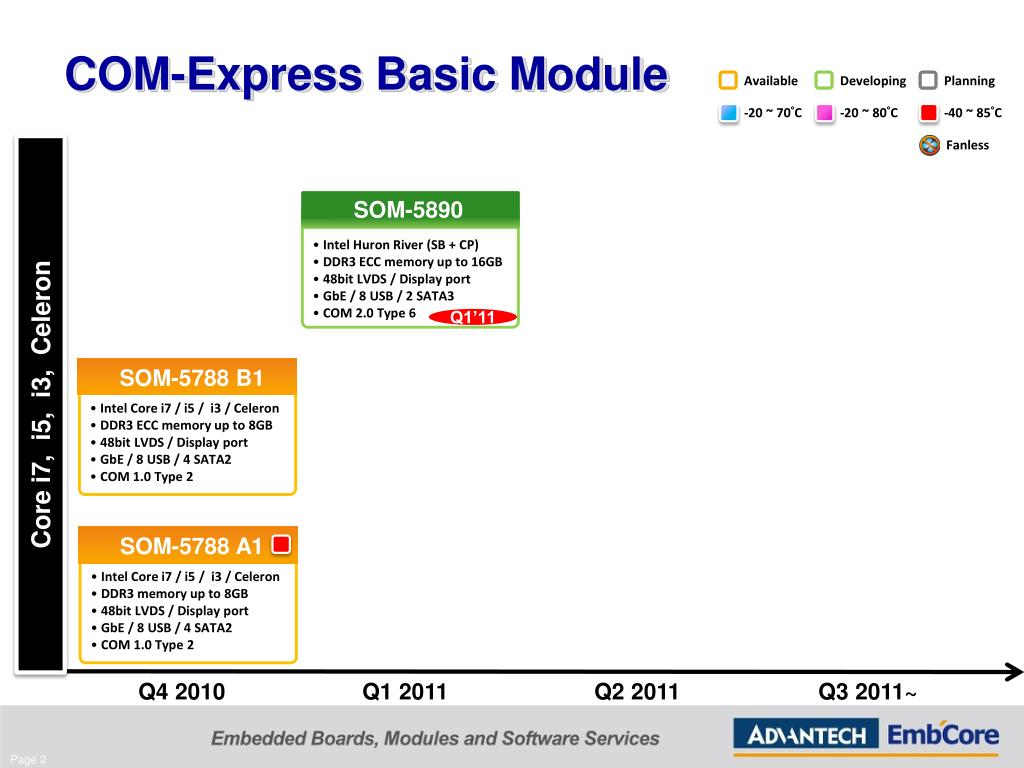 COM-Express Basic Module

Available Developing Planning

-20 ~ 70˚C -20 ~ 80˚C -40 ~ 85˚C

Fanless

Core i7, i5, i3, Celeron

SOM-5890

• Intel Huron River (SB + CP)
• DDR3 ECC memory up to 16GB
• 48bit LVDS / Display port
• GbE / 8 USB / 2 SATA3
• COM 2.0 Type 6

Q1'11

SOM-5788 B1

• Intel Core i7 / i5 / i3 / Celeron
• DDR3 ECC memory up to 8GB
• 48bit LVDS / Display port
• GbE / 8 USB / 4 SATA2
• COM 1.0 Type 2

SOM-5788 A1

• Intel Core i7 / i5 / i3 / Celeron
• DDR3 memory up to 8GB
• 48bit LVDS / Display port
• GbE / 8 USB / 4 SATA2
• COM 1.0 Type 2

Q4 2010 Q1 2011 Q2 2011 Q3 2011~

Embedded Boards, Modules and Software Services

ADVANTECH EmbCore

Page 2